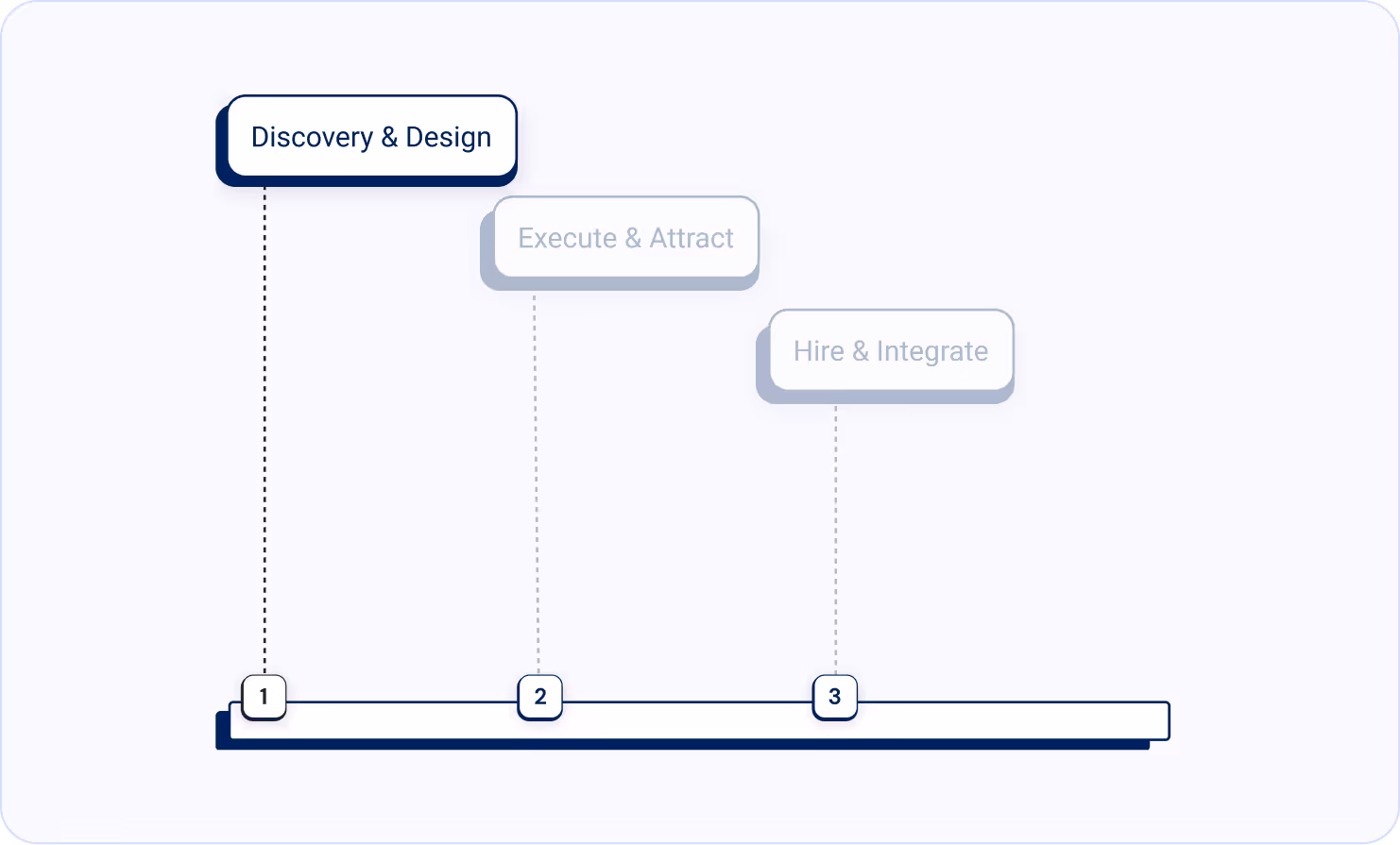 Discovery & Design

Execute & Attract

Hire & Integrate

1

2

3